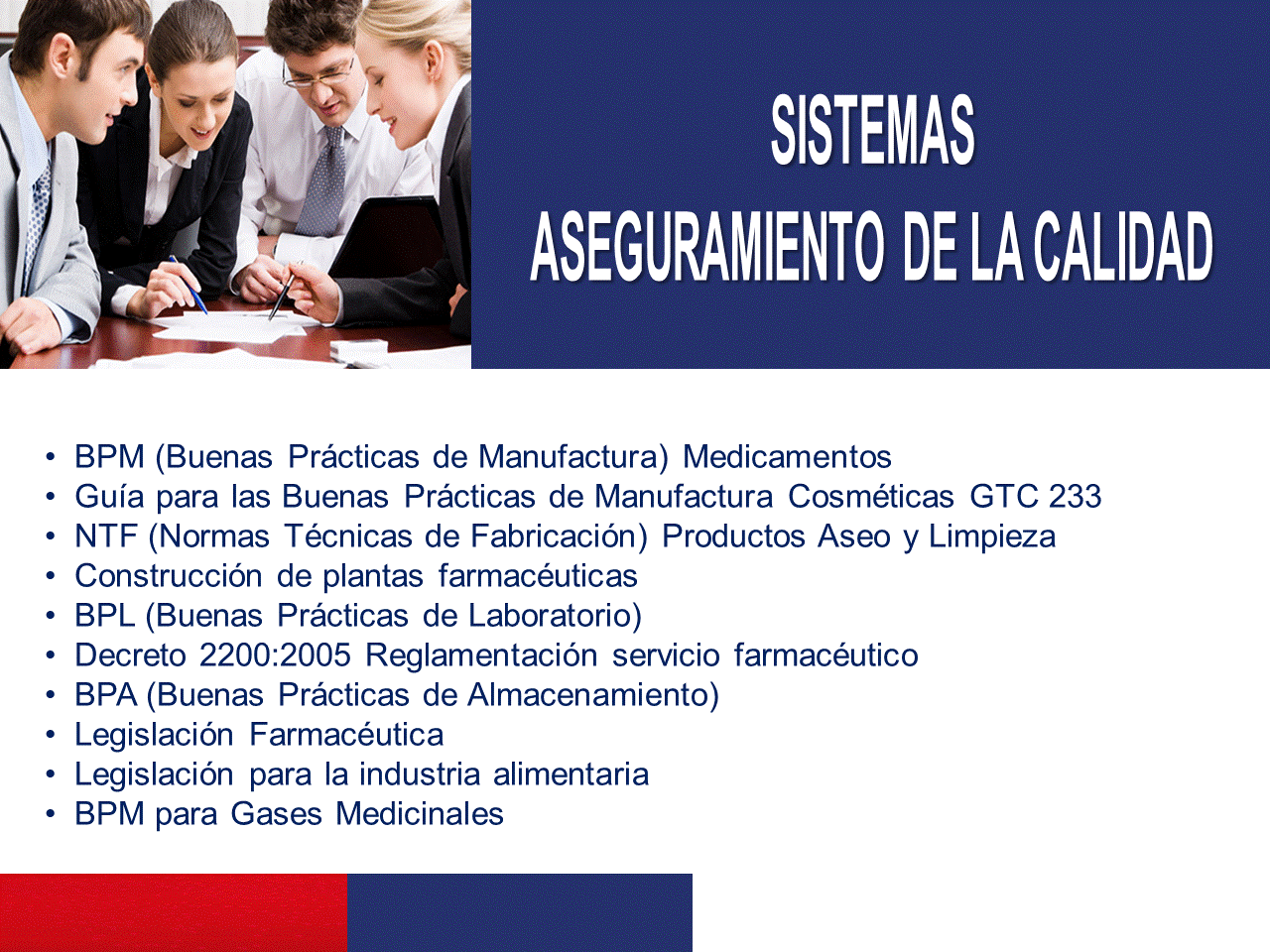 SISTEMAS
ASEGURAMIENTO DE LA CALIDAD

• BPM (Buenas Prácticas de Manufactura) Medicamentos
• Guía para las Buenas Prácticas de Manufactura Cosméticas GTC 233
• NTF (Normas Técnicas de Fabricación) Productos Aseo y Limpieza
• Construcción de plantas farmacéuticas
• BPL (Buenas Prácticas de Laboratorio)
• Decreto 2200:2005 Reglamentación servicio farmacéutico
• BPA (Buenas Prácticas de Almacenamiento)
• Legislación Farmacéutica
• Legislación para la industria alimentaria
• BPM para Gases Medicinales